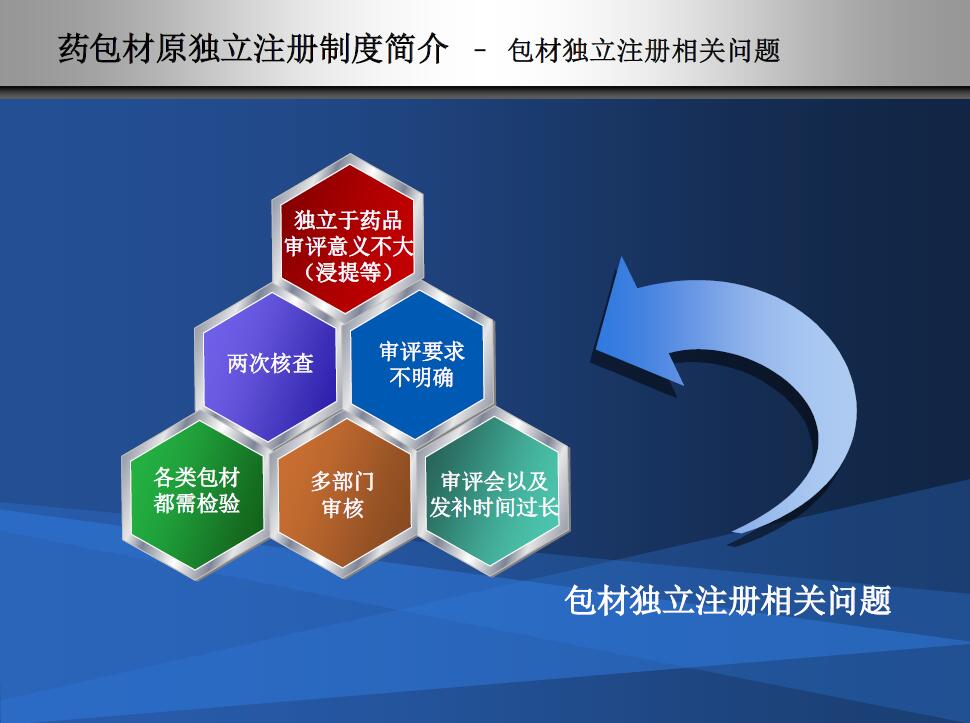 药包材原独立注册制度简介 – 包材独立注册相关问题

独立于药品审评意义不大（浸提等）

两次核查

审评要求不明确

各类包材都需检验

多部门审核

审评会以及发补时间过长

包材独立注册相关问题